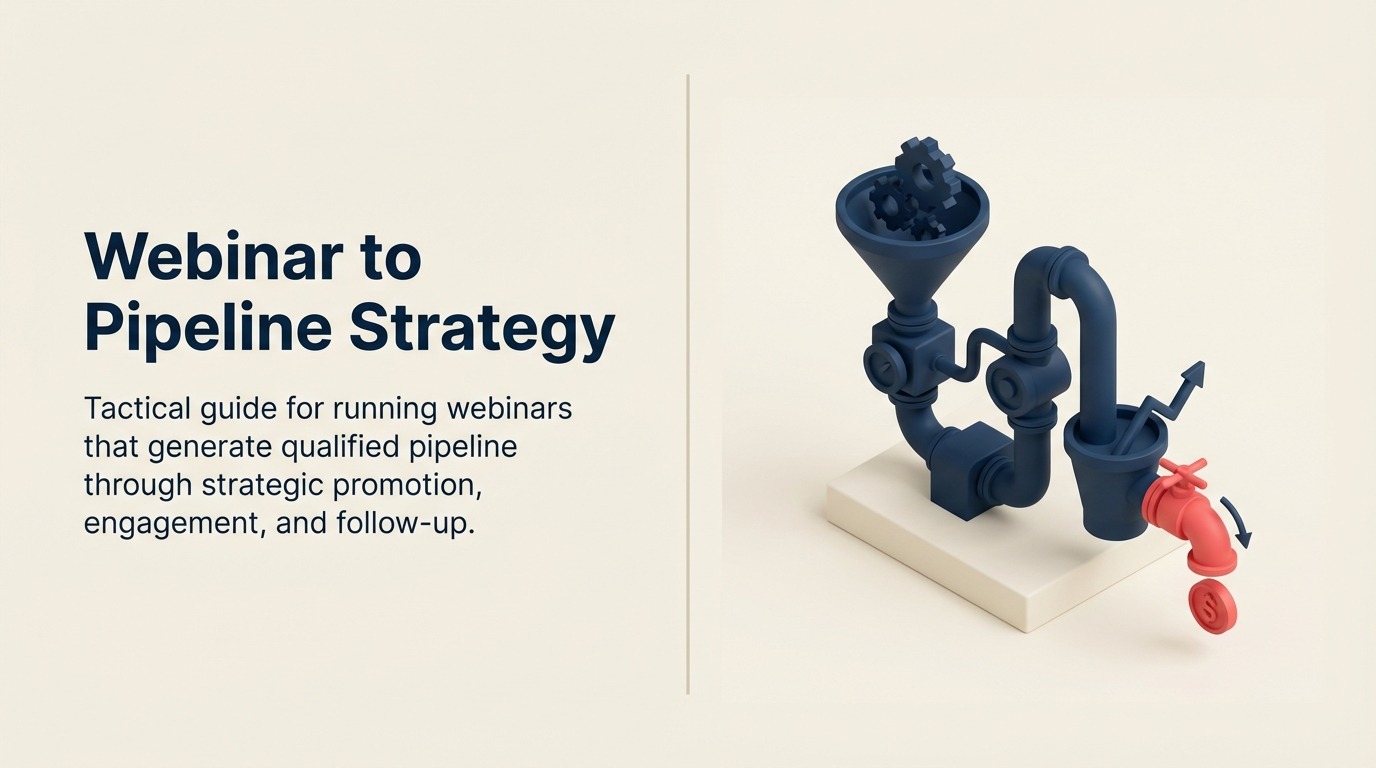 Webinar to Pipeline Strategy

Tactical guide for running webinars that generate qualified pipeline through strategic promotion, engagement, and follow-up.

$